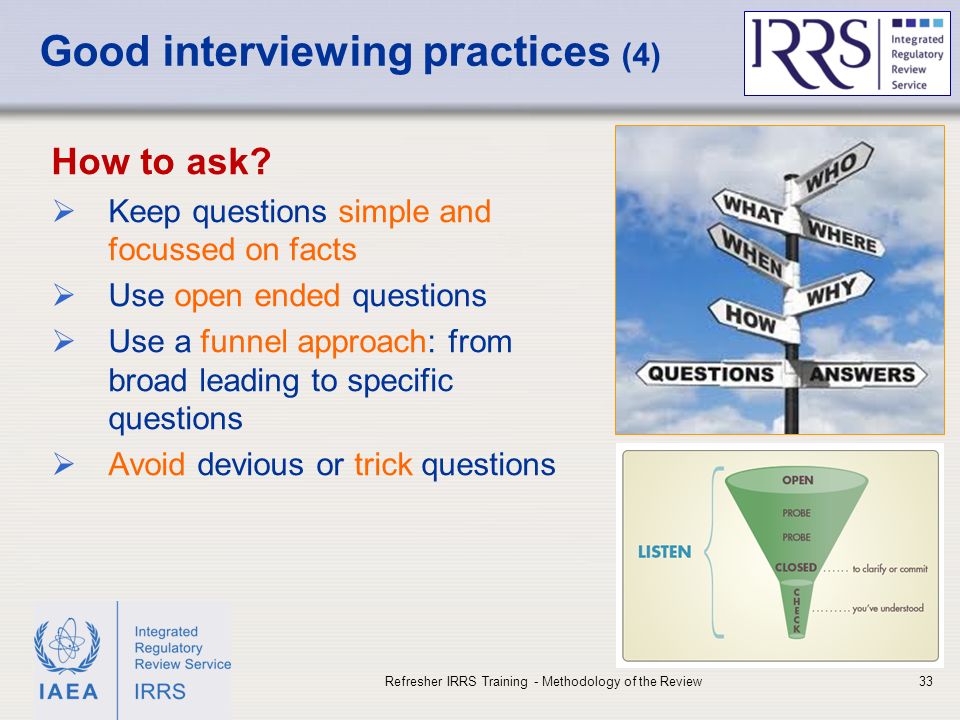 Good interviewing practices (4)

IRRS Integrated Regulatory Review Service

How to ask?

➢ Keep questions simple and focussed on facts

➢ Use open ended questions

➢ Use a funnel approach: from broad leading to specific questions

➢ Avoid devious or trick questions

WHO
WHAT
WHERE
WHEN
WHY
HOW
QUESTIONS
ANSWERS

LISTEN
OPEN
PROBE
PROBE
CLOSED ...... to clarify or commit
CHECK ......... you've understood

IAEA
Integrated Regulatory Review Service
IRRS

Refresher IRRS Training - Methodology of the Review

33